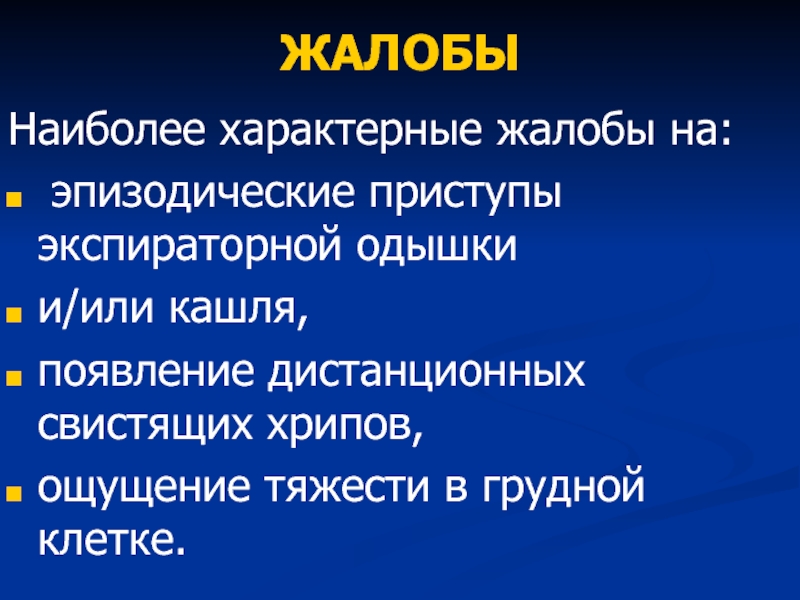 ЖАЛОБЫ

Наиболее характерные жалобы на:

- эпизодические приступы экспираторной одышки
- и/или кашля,
- появление дистанционных свистящих хрипов,
- ощущение тяжести в грудной клетке.